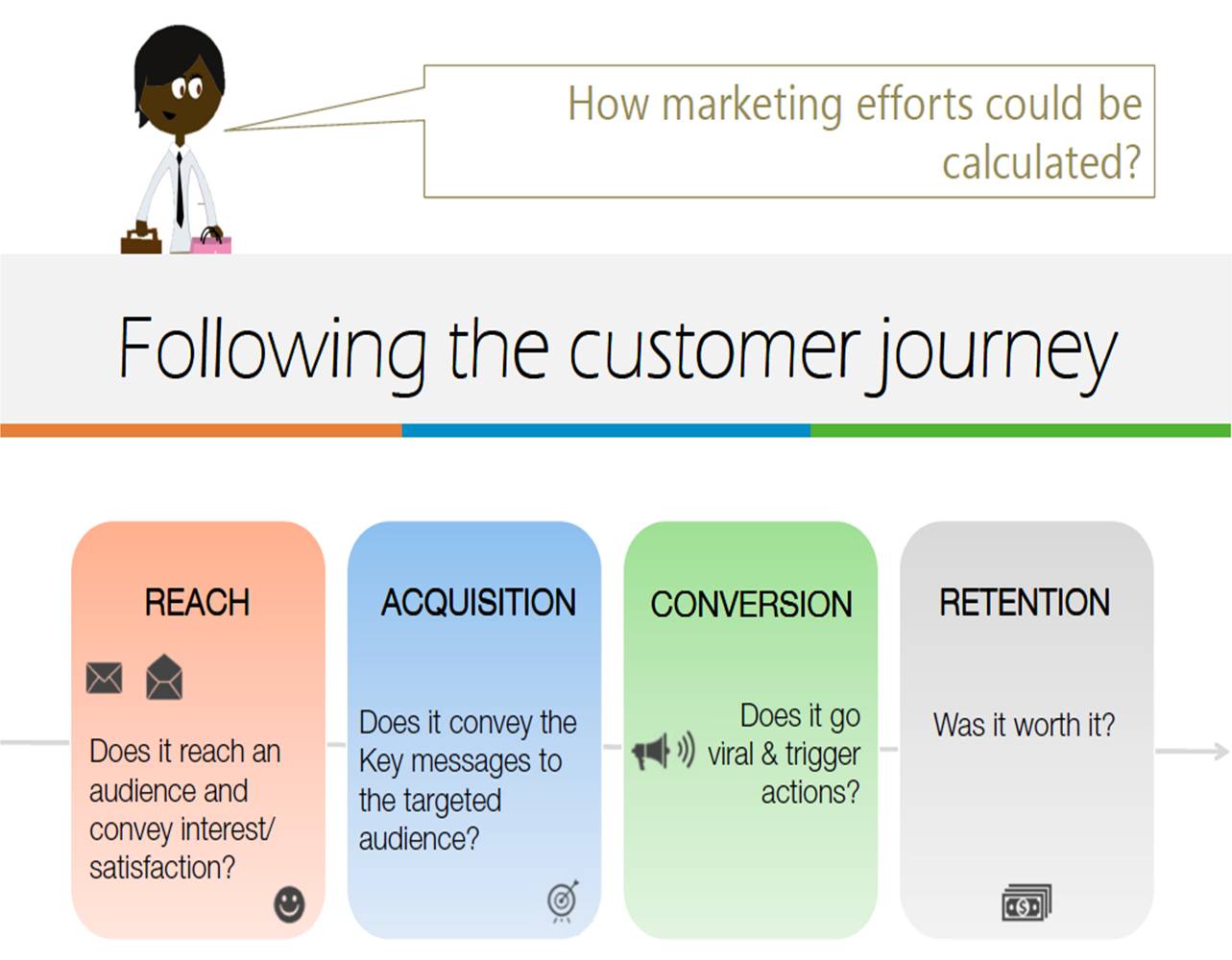 How marketing efforts could be calculated?

Following the customer journey

REACH

Does it reach an audience and convey interest/ satisfaction?

ACQUISITION

Does it convey the Key messages to the targeted audience?

CONVERSION

Does it go viral & trigger actions?

RETENTION

Was it worth it?